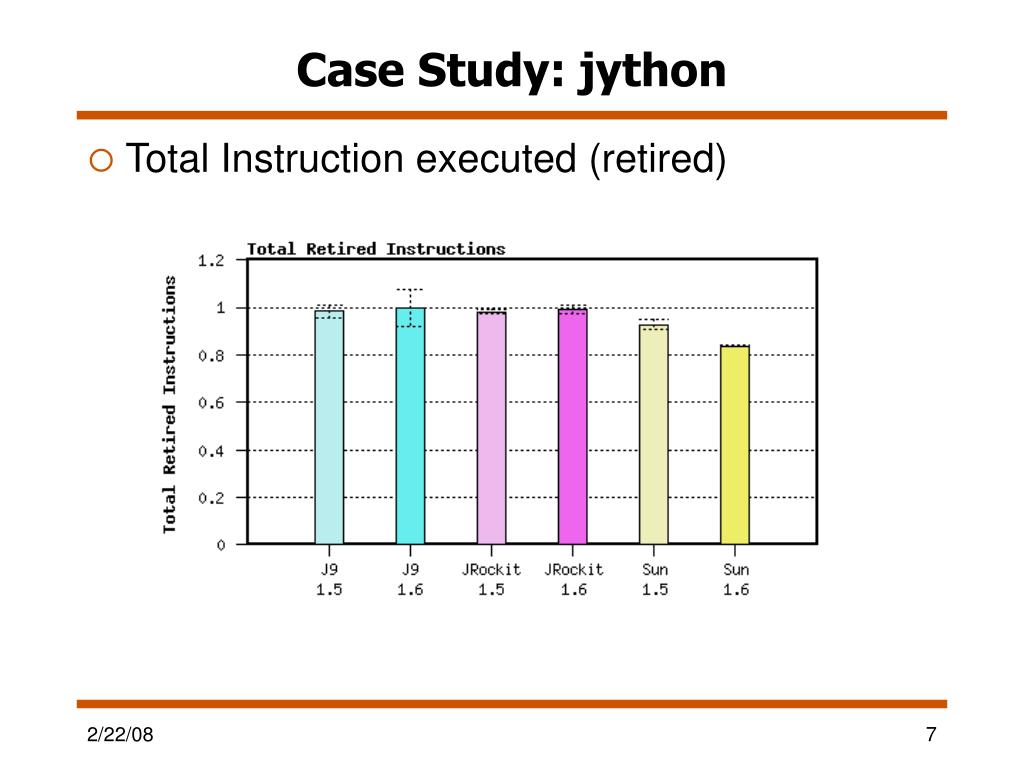 Case Study: jython

Total Instruction executed (retired)

Total Retired Instructions

Total Retired Instructions

1.2
1
0.8
0.6
0.4
0.2
0

J9 1.5
J9 1.6
JRockit 1.5
JRockit 1.6
Sun 1.5
Sun 1.6

2/22/08

7